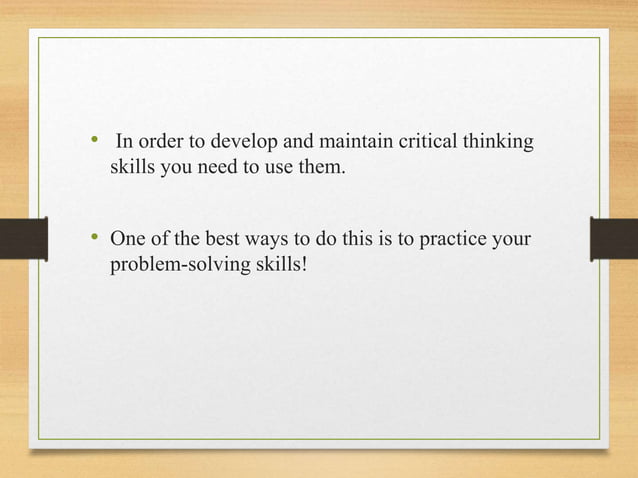 • In order to develop and maintain critical thinking skills you need to use them.

• One of the best ways to do this is to practice your problem-solving skills!